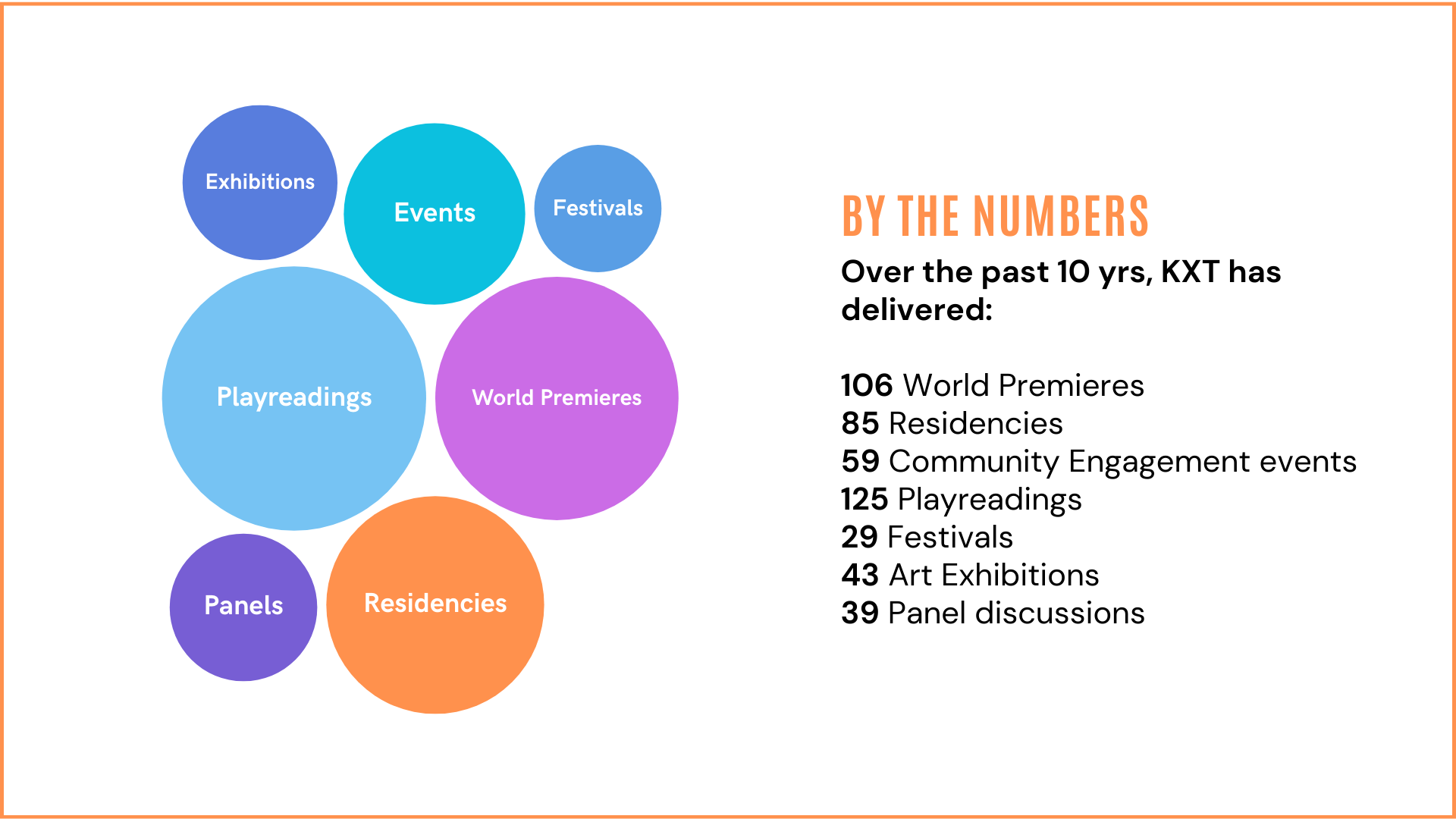 Exhibitions

Events

Festivals

Playreadings

World Premieres

Panels

Residencies

BY THE NUMBERS

Over the past 10 yrs, KXT has delivered:

106 World Premieres
85 Residencies
59 Community Engagement events
125 Playreadings
29 Festivals
43 Art Exhibitions
39 Panel discussions